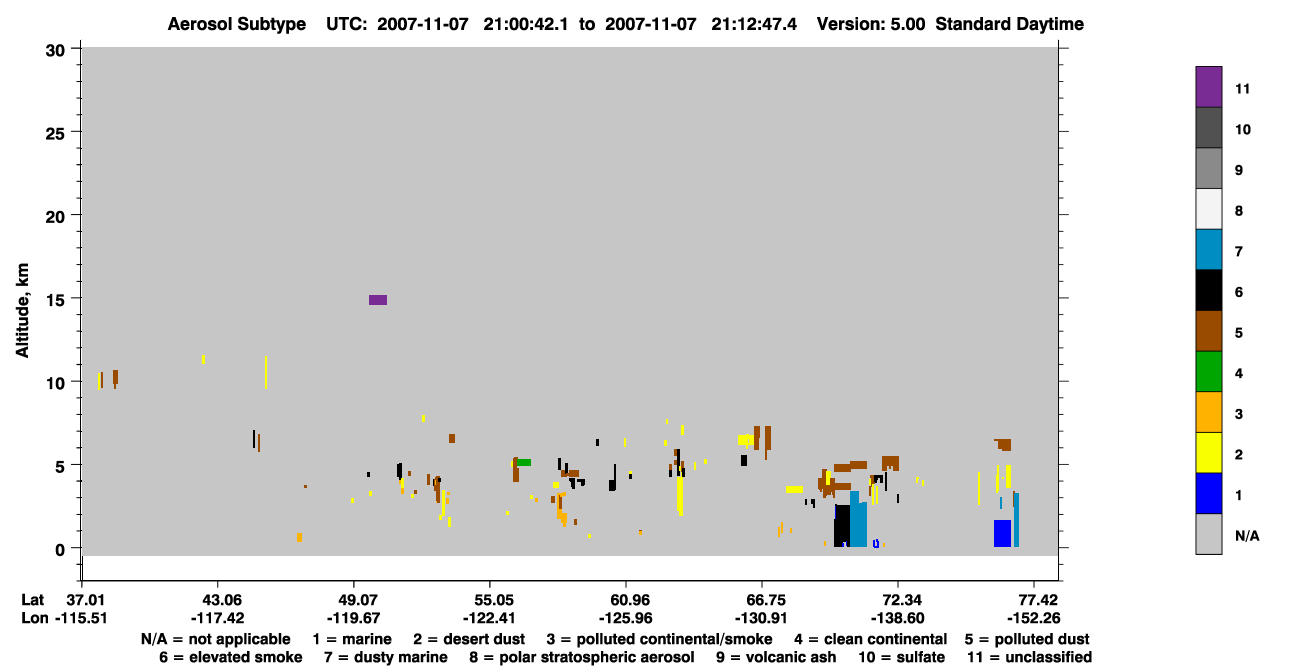 Aerosol Subtype UTC: 2007-11-07 21:00:42.1 to 2007-11-07 21:12:47.4 Version: 5.00 Standard Daytime

Altitude, km

30
25
20
15
10
5
0

Lat 37.01 43.06 49.07 55.05 60.96 66.75 72.34 77.42
Lon -115.51 -117.42 -119.67 -122.41 -125.96 -130.91 -138.60 -152.26

11
10
9
8
7
6
5
4
3
2
1
N/A

N/A = not applicable 1 = marine 2 = desert dust 3 = polluted continental/smoke 4 = clean continental 5 = polluted dust
6 = elevated smoke 7 = dusty marine 8 = polar stratospheric aerosol 9 = volcanic ash 10 = sulfate 11 = unclassified